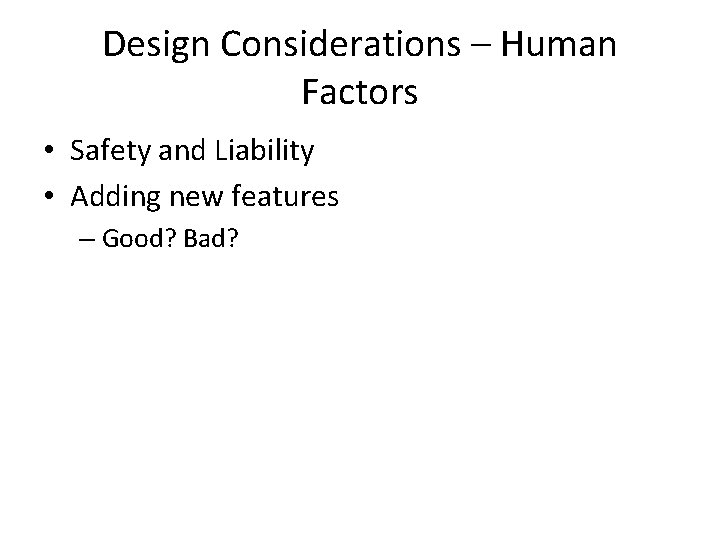 Design Considerations – Human Factors

• Safety and Liability
• Adding new features
  – Good? Bad?